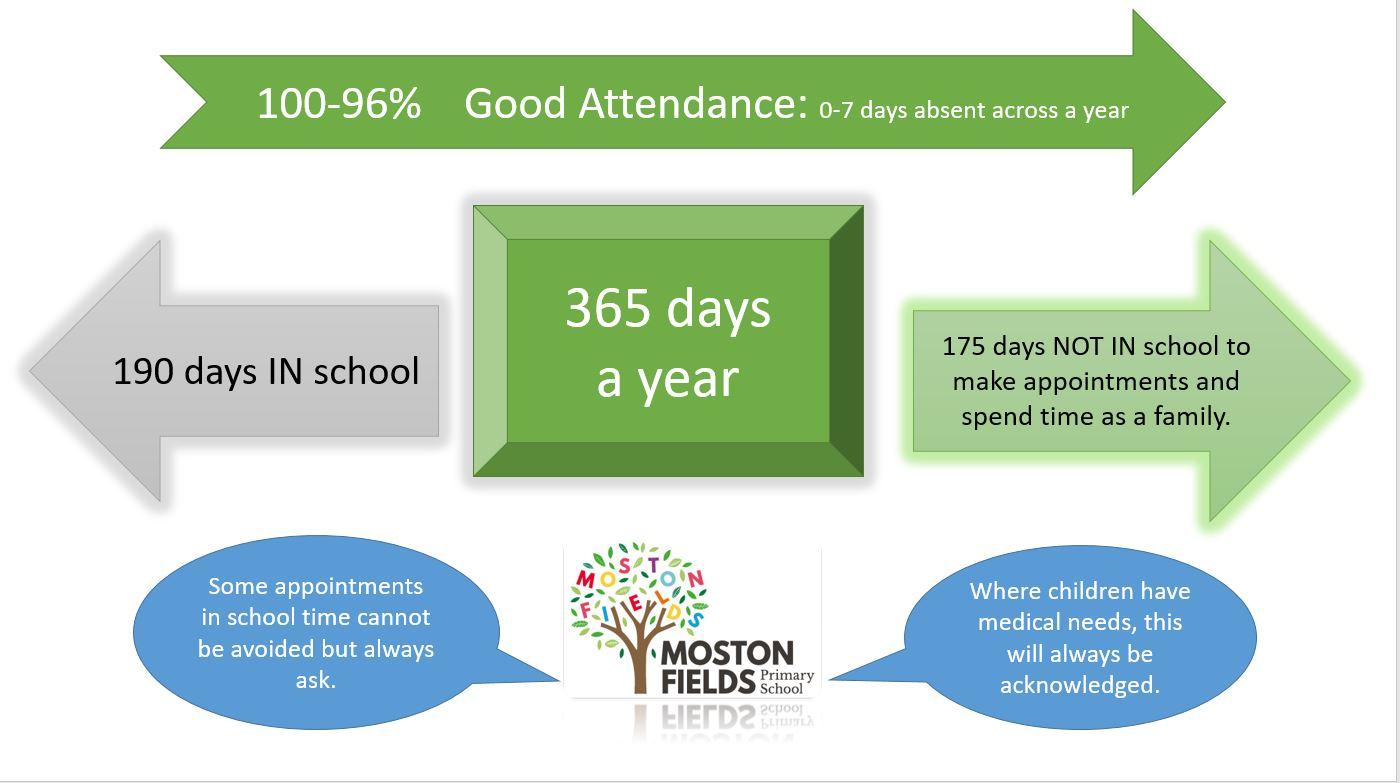 100-96% Good Attendance: 0-7 days absent across a year

190 days IN school

365 days a year

175 days NOT IN school to make appointments and spend time as a family.

Some appointments in school time cannot be avoided but always ask.

MOSTON FIELDS

MOSTON FIELDS Primary School

Where children have medical needs, this will always be acknowledged.